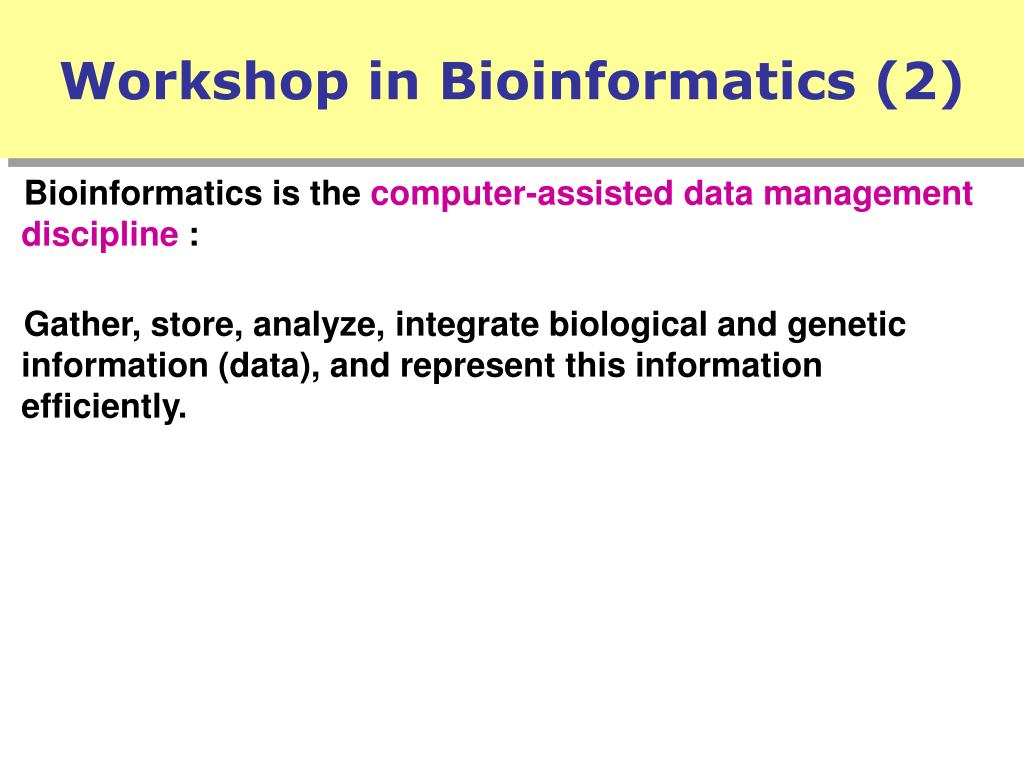 Workshop in Bioinformatics (2)

Bioinformatics is the computer-assisted data management discipline :

Gather, store, analyze, integrate biological and genetic information (data), and represent this information efficiently.